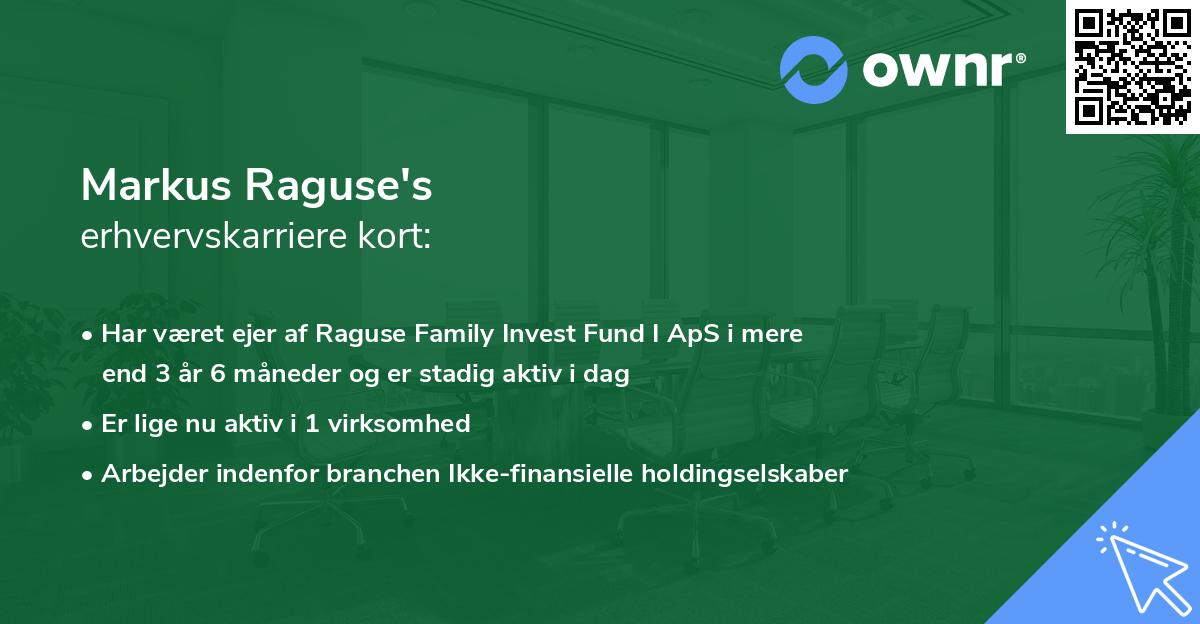 ownr®

Markus Raguse's
erhvervskarriere kort:

• Har været ejer af Raguse Family Invest Fund I ApS i mere end 3 år 6 måneder og er stadig aktiv i dag
• Er lige nu aktiv i 1 virksomhed
• Arbejder indenfor branchen Ikke-finansielle holdingselskaber